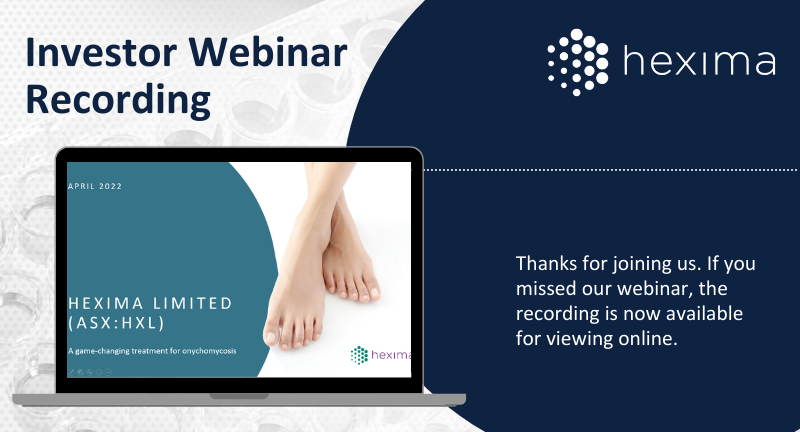 Investor Webinar Recording

hexima

APRIL 2022

HEXIMA LIMITED (ASX:HXL)

A game-changing treatment for onychomycosis

hexima

Thanks for joining us. If you missed our webinar, the recording is now available for viewing online.